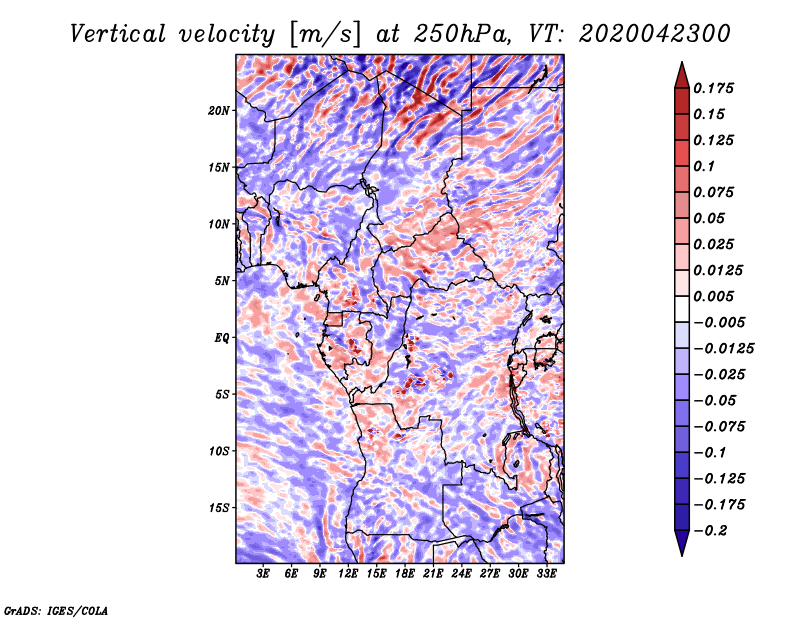 Vertical velocity [m/s] at 250hPa, VT: 2020042300

20N
15N
10N
5N
EQ
5S
10S
15S

3E 6E 9E 12E 15E 18E 21E 24E 27E 30E 33E

0.175
0.15
0.125
0.1
0.075
0.05
0.025
0.0125
0.005
−0.005
−0.0125
−0.025
−0.05
−0.075
−0.1
−0.125
−0.175
−0.2

GrADS: IGES/COLA